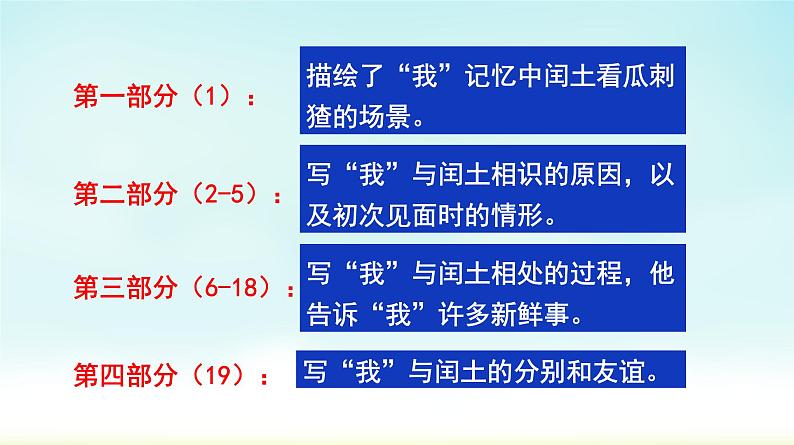 第一部分（1）：

描绘了“我”记忆中闰土看瓜刺猹的场景。

第二部分（2-5）：

写“我”与闰土相识的原因，以及初次见面时的情形。

第三部分（6-18）：

写“我”与闰土相处的过程，他告诉“我”许多新鲜事。

第四部分（19）：

写“我”与闰土的分别和友谊。